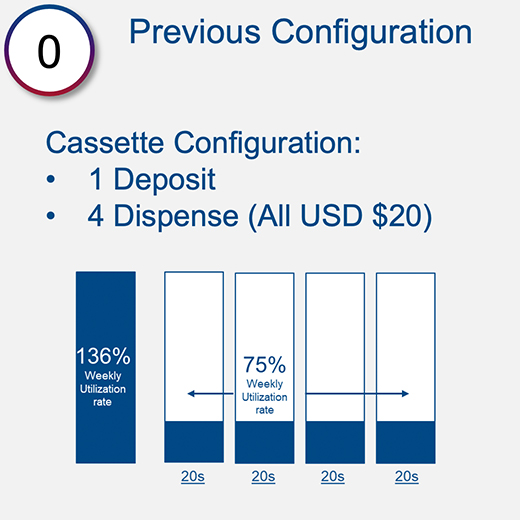 0

Previous Configuration

Cassette Configuration:
• 1 Deposit
• 4 Dispense (All USD \$20)

136%
Weekly Utilization rate

75%
Weekly Utilization rate

20s
20s
20s
20s